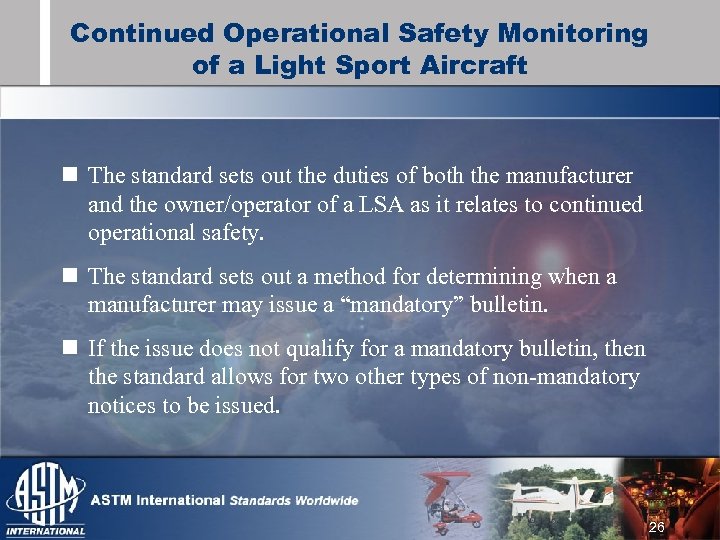 Continued Operational Safety Monitoring of a Light Sport Aircraft

■ The standard sets out the duties of both the manufacturer and the owner/operator of a LSA as it relates to continued operational safety.

■ The standard sets out a method for determining when a manufacturer may issue a “mandatory” bulletin.

■ If the issue does not qualify for a mandatory bulletin, then the standard allows for two other types of non-mandatory notices to be issued.

ASTM INTERNATIONAL

ASTM International Standards Worldwide

26